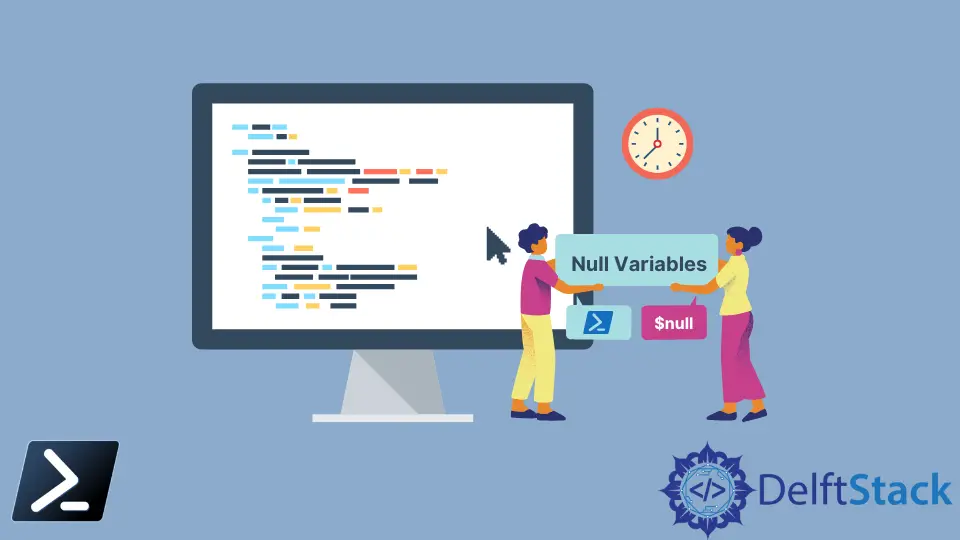 Null Variables

$null

DelftStack